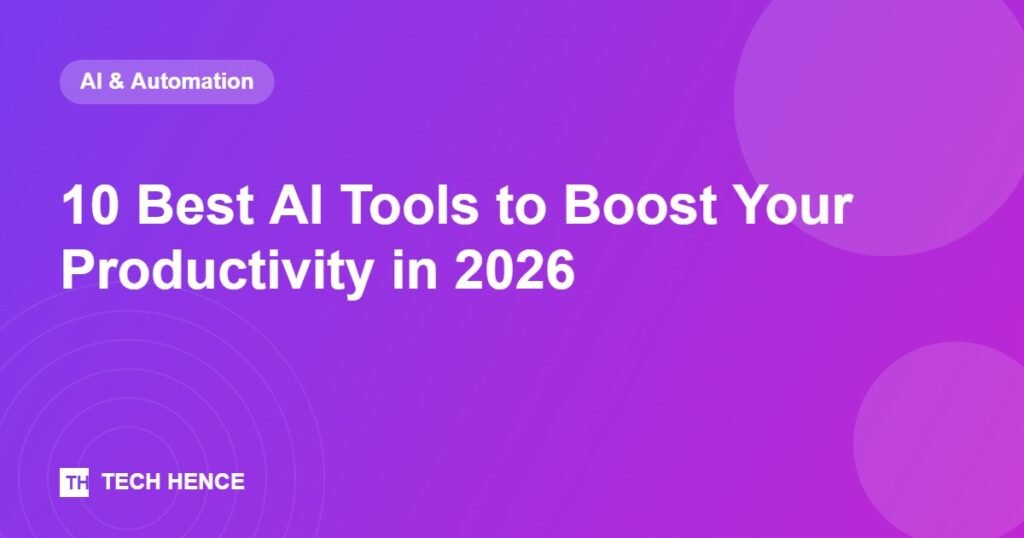 AI & Automation

10 Best AI Tools to Boost Your Productivity in 2026

TH TECH HENCE